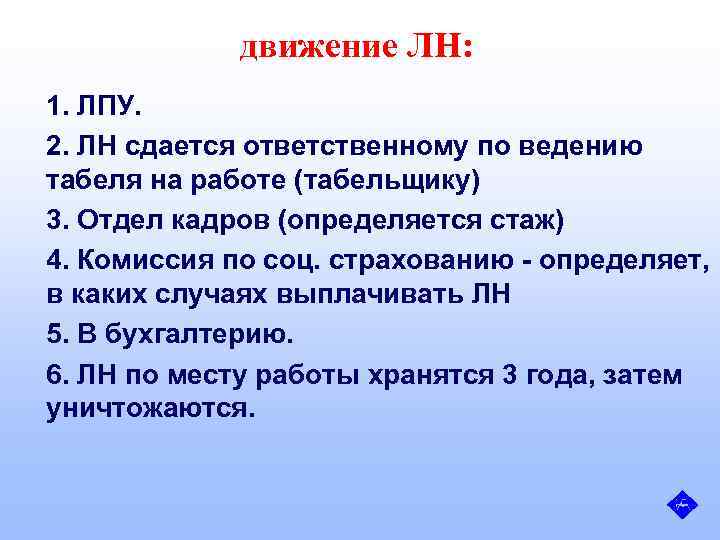 движение ЛН:

1. ЛПУ.

2. ЛН сдается ответственному по ведению табеля на работе (табельщику)

3. Отдел кадров (определяется стаж)

4. Комиссия по соц. страхованию - определяет, в каких случаях выплачивать ЛН

5. В бухгалтерию.

6. ЛН по месту работы хранятся 3 года, затем уничтожаются.